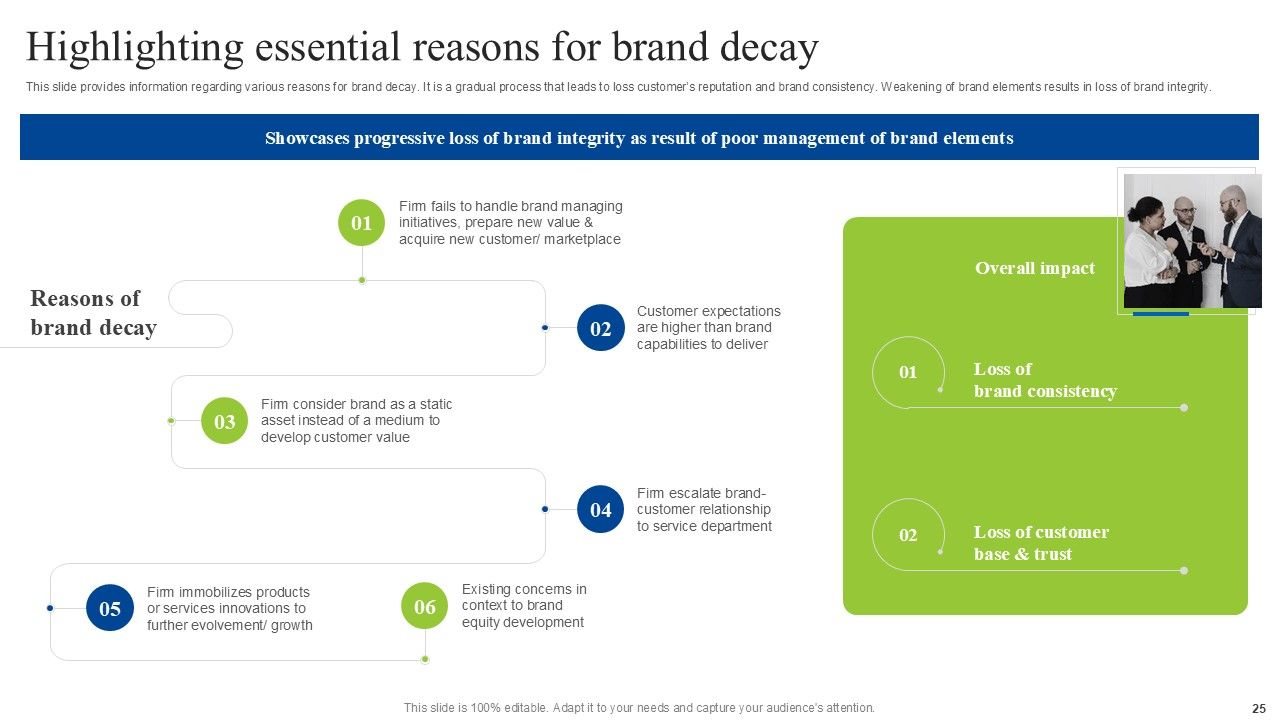 Highlighting essential reasons for brand decay

This slide provides information regarding various reasons for brand decay. It is a gradual process that leads to loss customer's reputation and brand consistency. Weakening of brand elements results in loss of brand integrity.

Showcases progressive loss of brand integrity as result of poor management of brand elements

Reasons of brand decay

01 Firm fails to handle brand managing initiatives, prepare new value & acquire new customer/ marketplace

02 Customer expectations are higher than brand capabilities to deliver

03 Firm consider brand as a static asset instead of a medium to develop customer value

04 Firm escalate brand-customer relationship to service department

05 Firm immobilizes products or services innovations to further evolvement/ growth

06 Existing concerns in context to brand equity development

Overall impact

01 Loss of brand consistency

02 Loss of customer base & trust

This slide is 100% editable. Adapt it to your needs and capture your audience's attention.

25